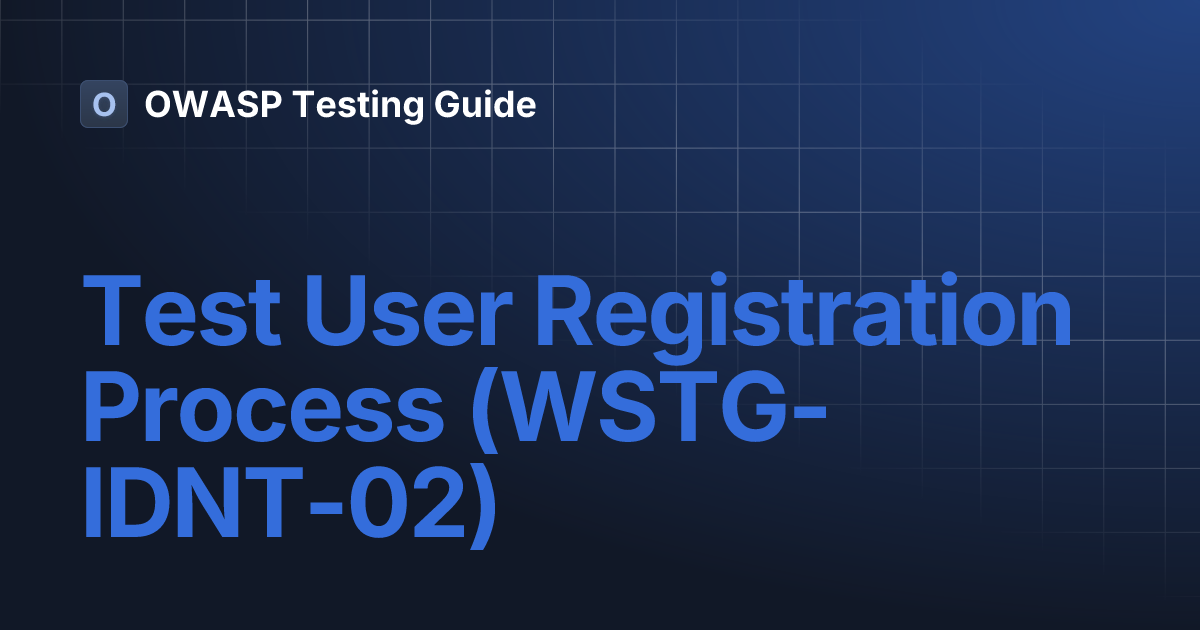 O OWASP Testing Guide

Test User Registration Process (WSTG-IDNT-02)